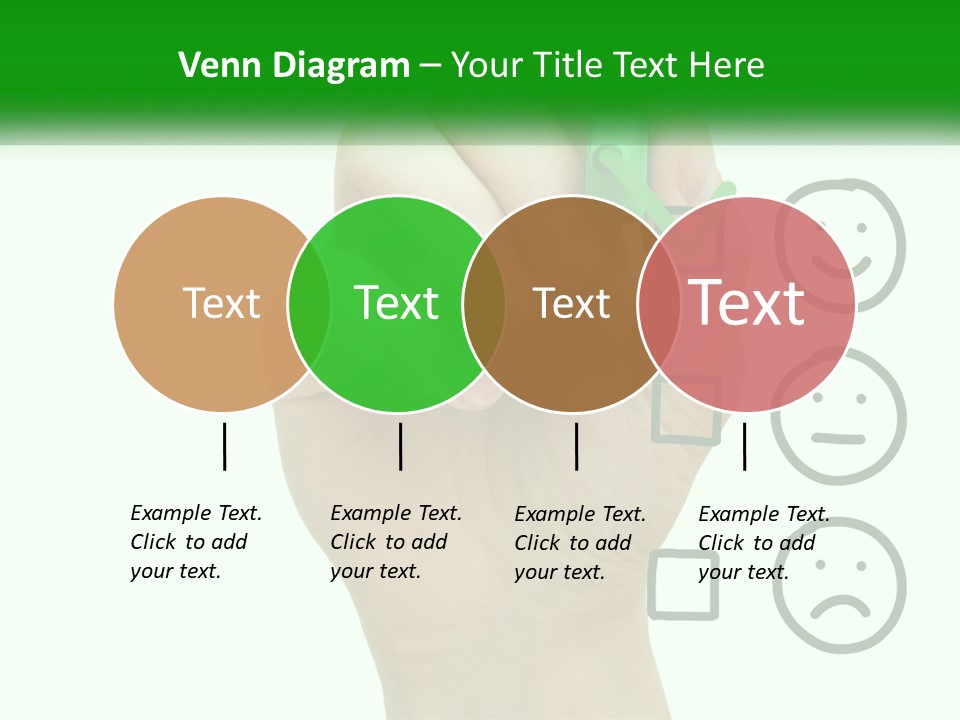 Venn Diagram – Your Title Text Here

Text

Text

Text

Text

Example Text. Click to add your text.

Example Text. Click to add your text.

Example Text. Click to add your text.

Example Text. Click to add your text.